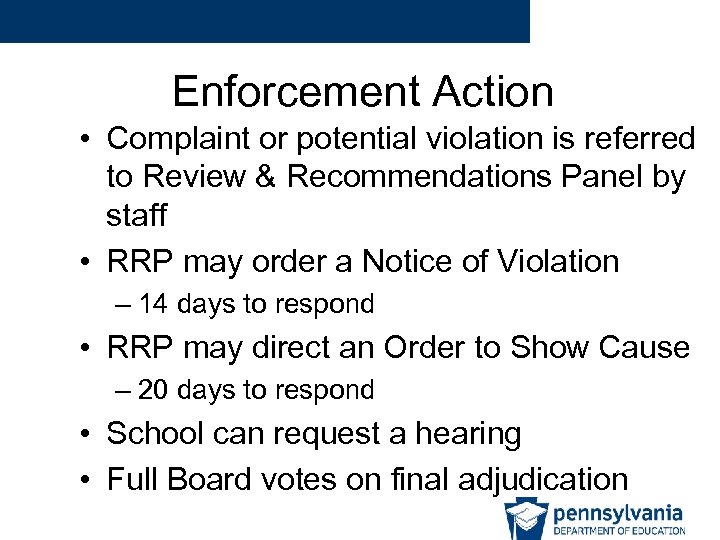 Enforcement Action

• Complaint or potential violation is referred to Review & Recommendations Panel by staff
• RRP may order a Notice of Violation
– 14 days to respond
• RRP may direct an Order to Show Cause
– 20 days to respond
• School can request a hearing
• Full Board votes on final adjudication

pennsylvania
DEPARTMENT OF EDUCATION